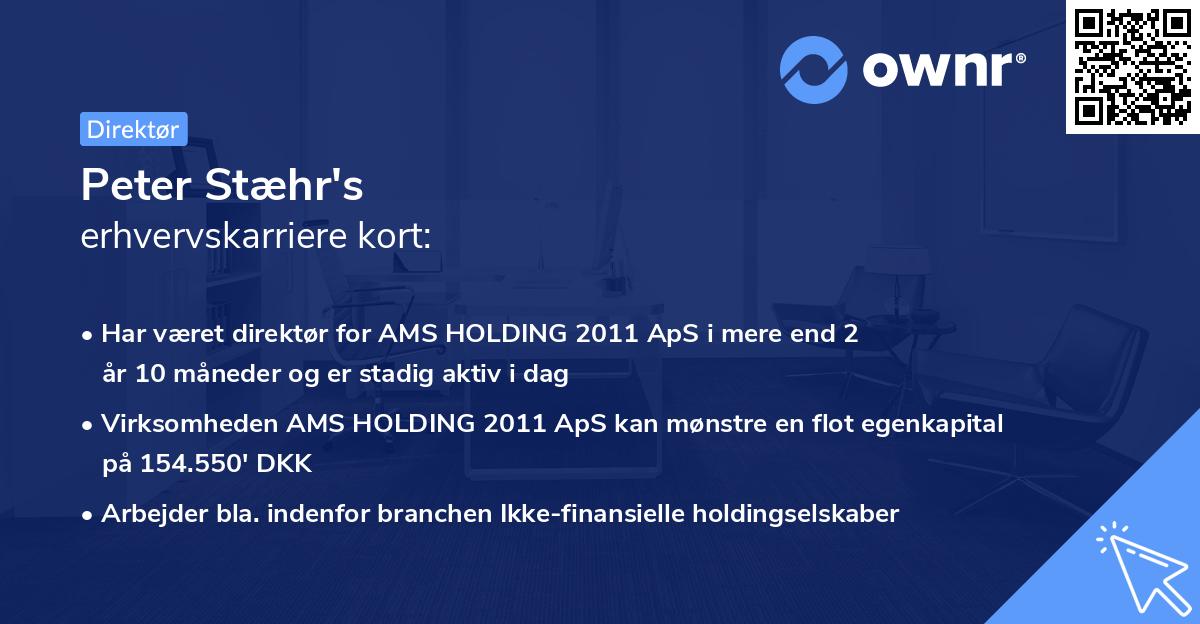 ownr®

Direktør

Peter Stæhr's
erhvervskarriere kort:

• Har været direktør for AMS HOLDING 2011 ApS i mere end 2 år 10 måneder og er stadig aktiv i dag

• Virksomheden AMS HOLDING 2011 ApS kan mønstre en flot egenkapital på 154.550' DKK

• Arbejder bla. indenfor branchen Ikke-finansielle holdingselskaber